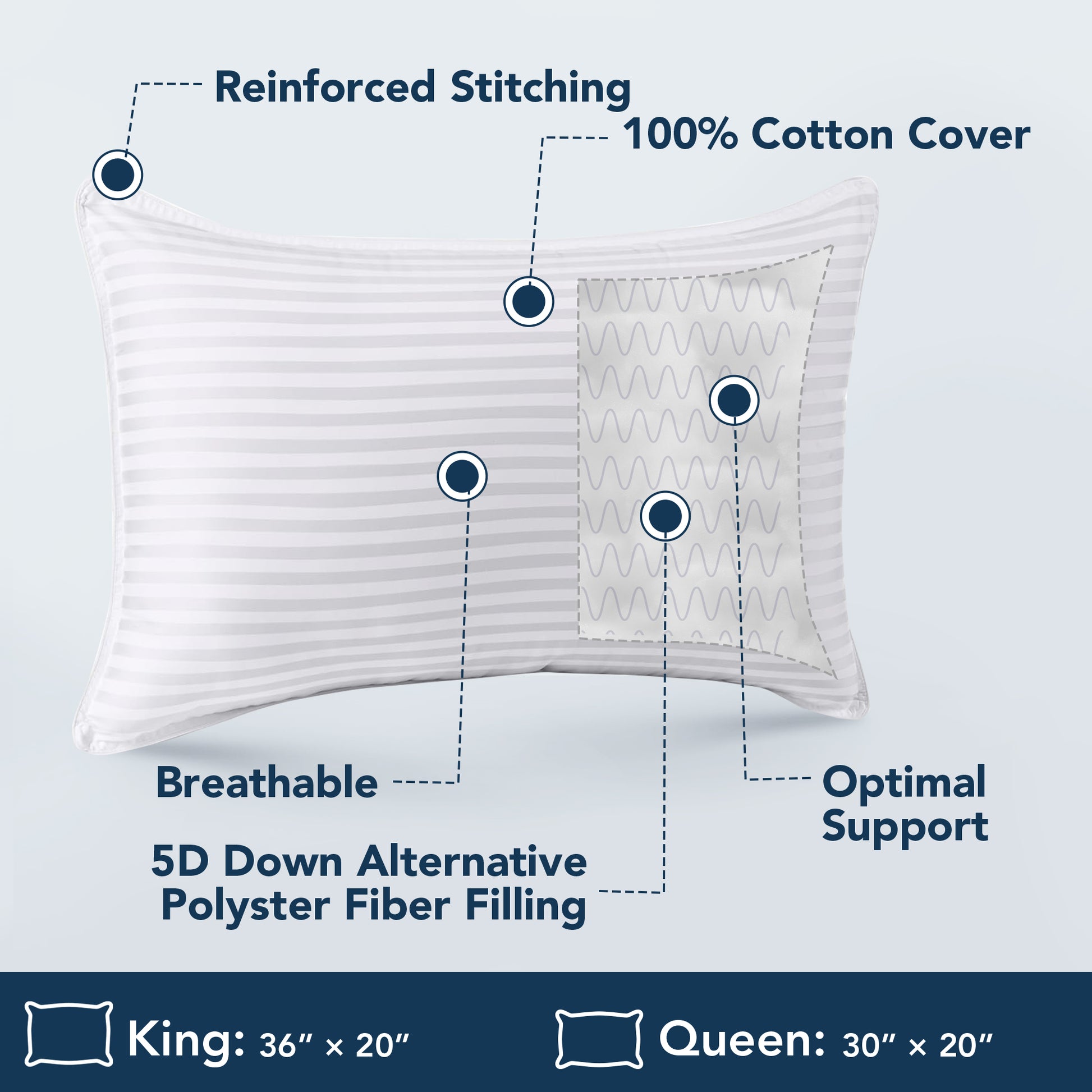 Reinforced Stitching

100% Cotton Cover

Breathable

Optimal Support

5D Down Alternative Polyster Fiber Filling

King: 36″ × 20″

Queen: 30″ × 20″